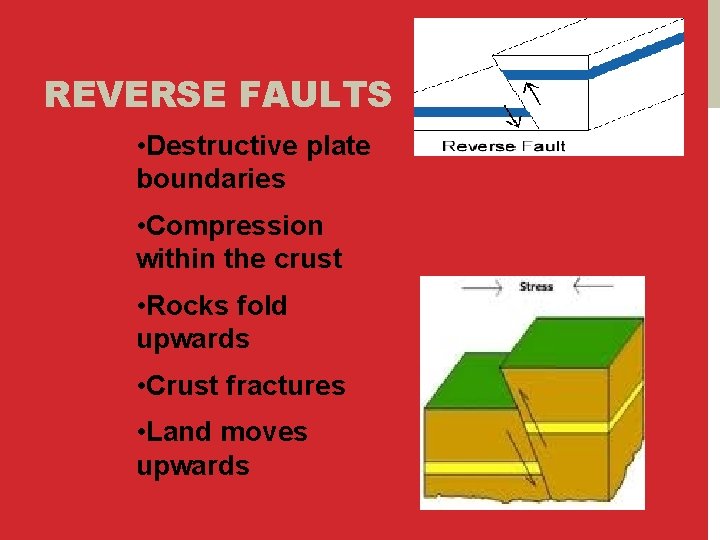 REVERSE FAULTS

•Destructive plate boundaries

•Compression within the crust

•Rocks fold upwards

•Crust fractures

•Land moves upwards

Reverse Fault

Stress